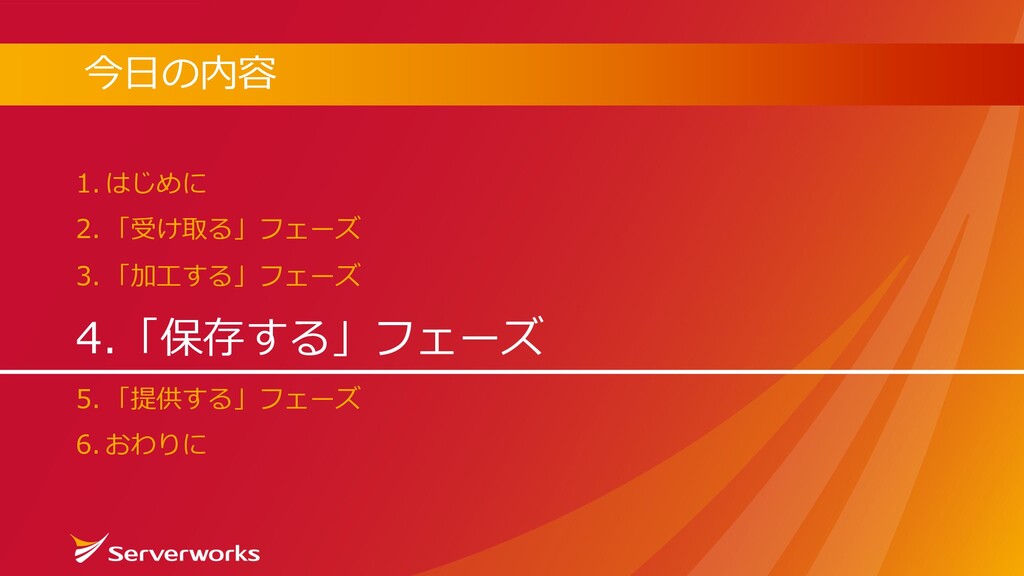 今日の内容

1. はじめに
2. 「受け取る」フェーズ
3. 「加工する」フェーズ
4. 「保存する」フェーズ
5. 「提供する」フェーズ
6. おわりに

Serverworks